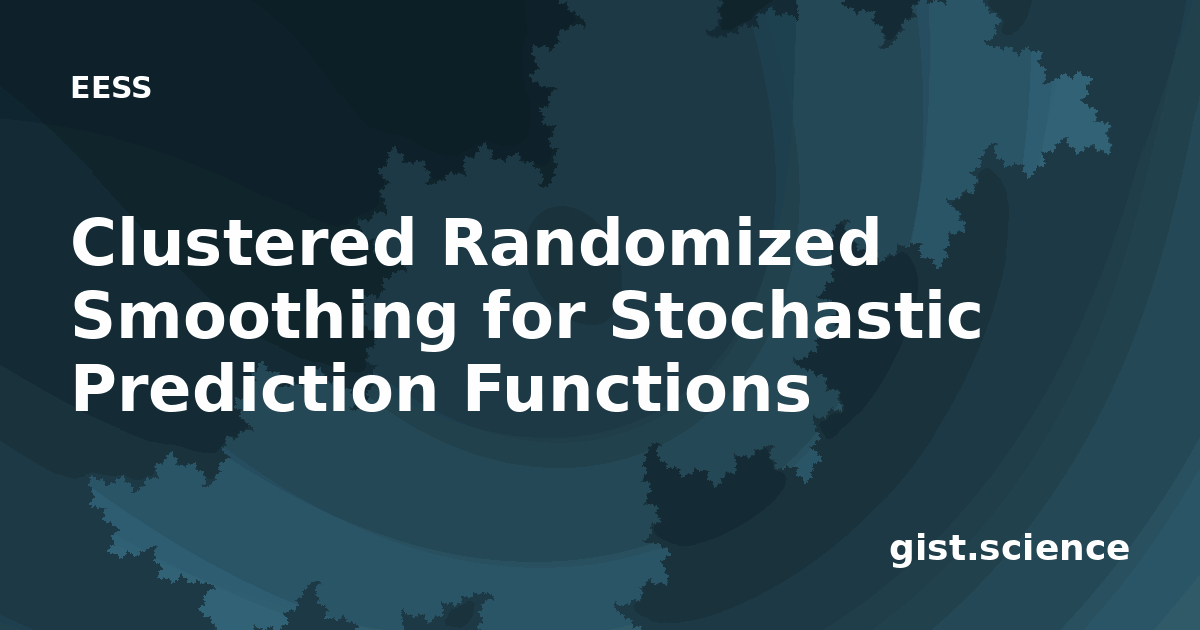 EESS

Clustered Randomized Smoothing for Stochastic Prediction Functions

gist.science